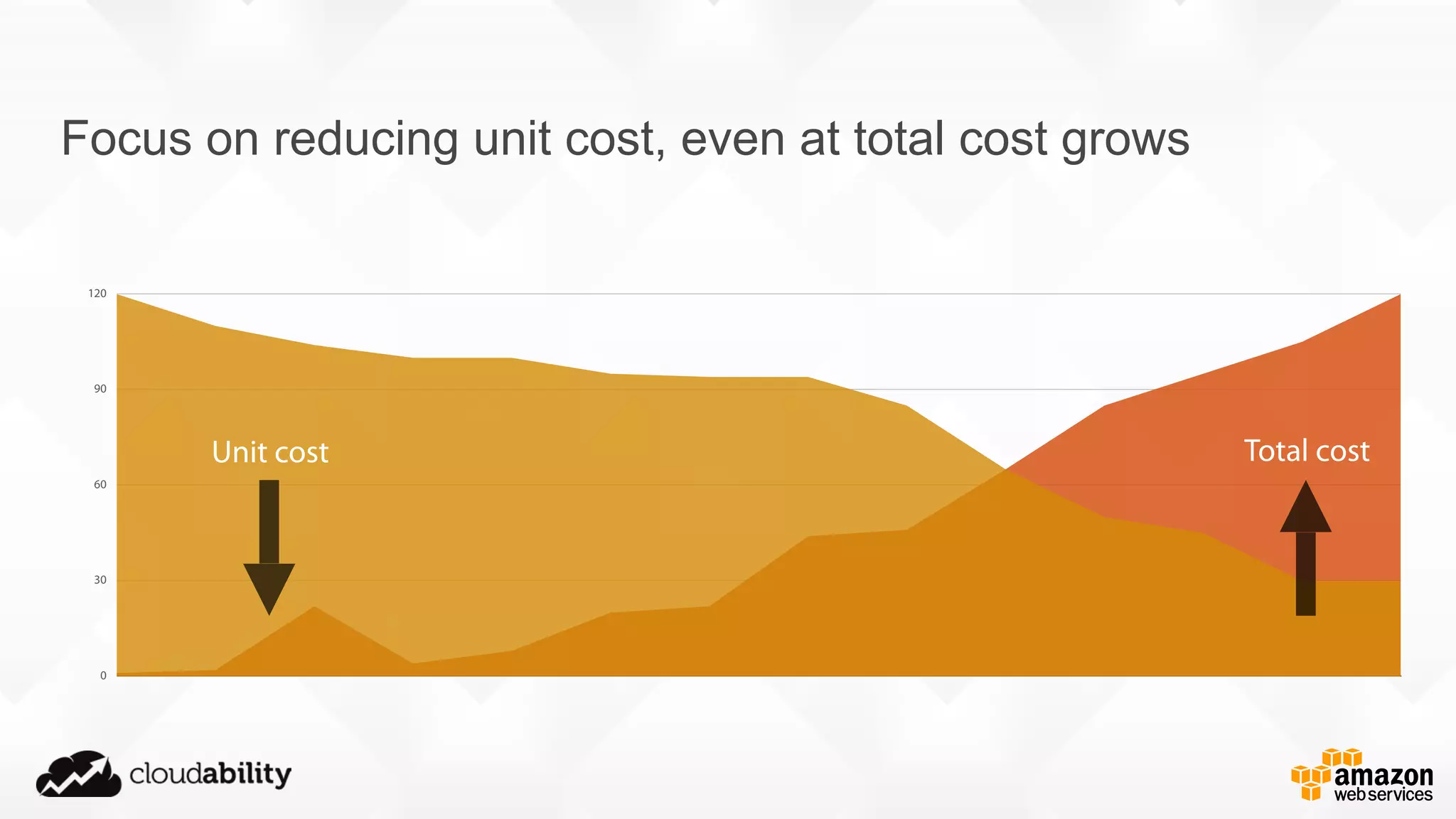 Focus on reducing unit cost, even at total cost grows

120

90

60

30

0

Unit cost

Total cost

cloudability

amazon web services